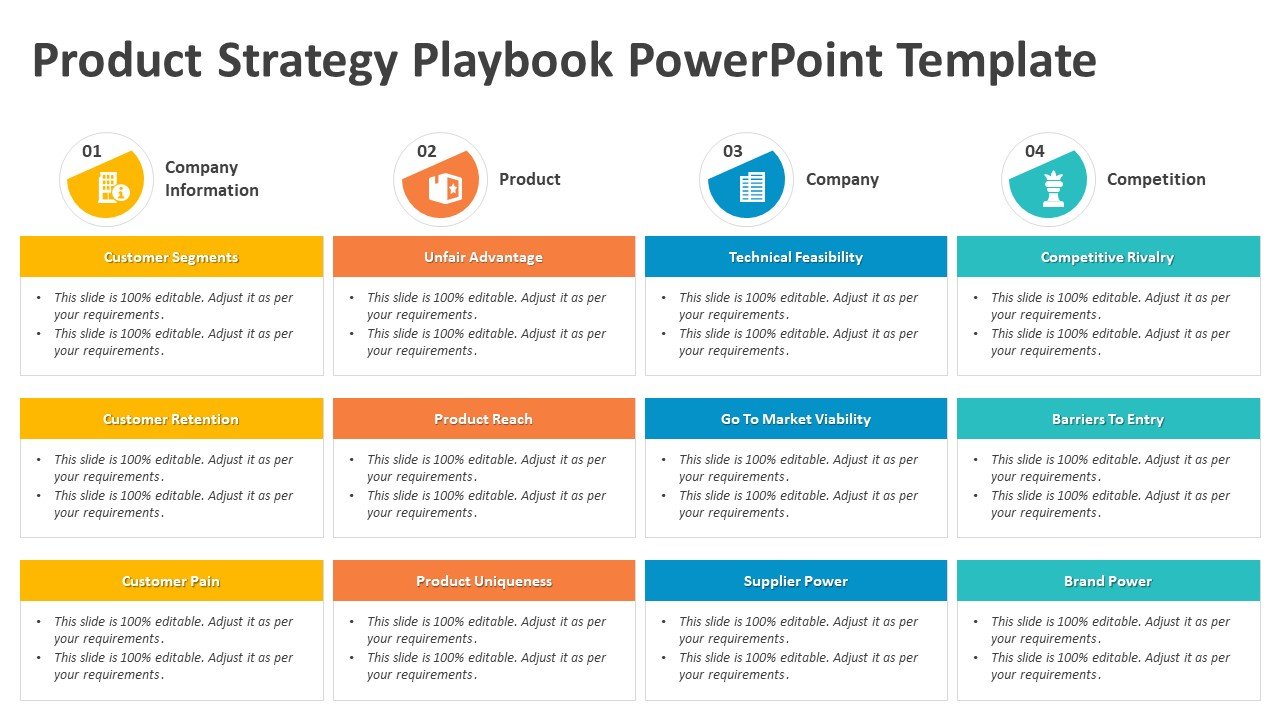 Product Strategy Playbook PowerPoint Template

01
Company Information

Customer Segments
- This slide is 100% editable. Adjust it as per your requirements.
- This slide is 100% editable. Adjust it as per your requirements.

Customer Retention
- This slide is 100% editable. Adjust it as per your requirements.
- This slide is 100% editable. Adjust it as per your requirements.

Customer Pain
- This slide is 100% editable. Adjust it as per your requirements.
- This slide is 100% editable. Adjust it as per your requirements.

02
Product

Unfair Advantage
- This slide is 100% editable. Adjust it as per your requirements.
- This slide is 100% editable. Adjust it as per your requirements.

Product Reach
- This slide is 100% editable. Adjust it as per your requirements.
- This slide is 100% editable. Adjust it as per your requirements.

Product Uniqueness
- This slide is 100% editable. Adjust it as per your requirements.
- This slide is 100% editable. Adjust it as per your requirements.

03
Company

Technical Feasibility
- This slide is 100% editable. Adjust it as per your requirements.
- This slide is 100% editable. Adjust it as per your requirements.

Go To Market Viability
- This slide is 100% editable. Adjust it as per your requirements.
- This slide is 100% editable. Adjust it as per your requirements.

Supplier Power
- This slide is 100% editable. Adjust it as per your requirements.
- This slide is 100% editable. Adjust it as per your requirements.

04
Competition

Competitive Rivalry
- This slide is 100% editable. Adjust it as per your requirements.
- This slide is 100% editable. Adjust it as per your requirements.

Barriers To Entry
- This slide is 100% editable. Adjust it as per your requirements.
- This slide is 100% editable. Adjust it as per your requirements.

Brand Power
- This slide is 100% editable. Adjust it as per your requirements.
- This slide is 100% editable. Adjust it as per your requirements.